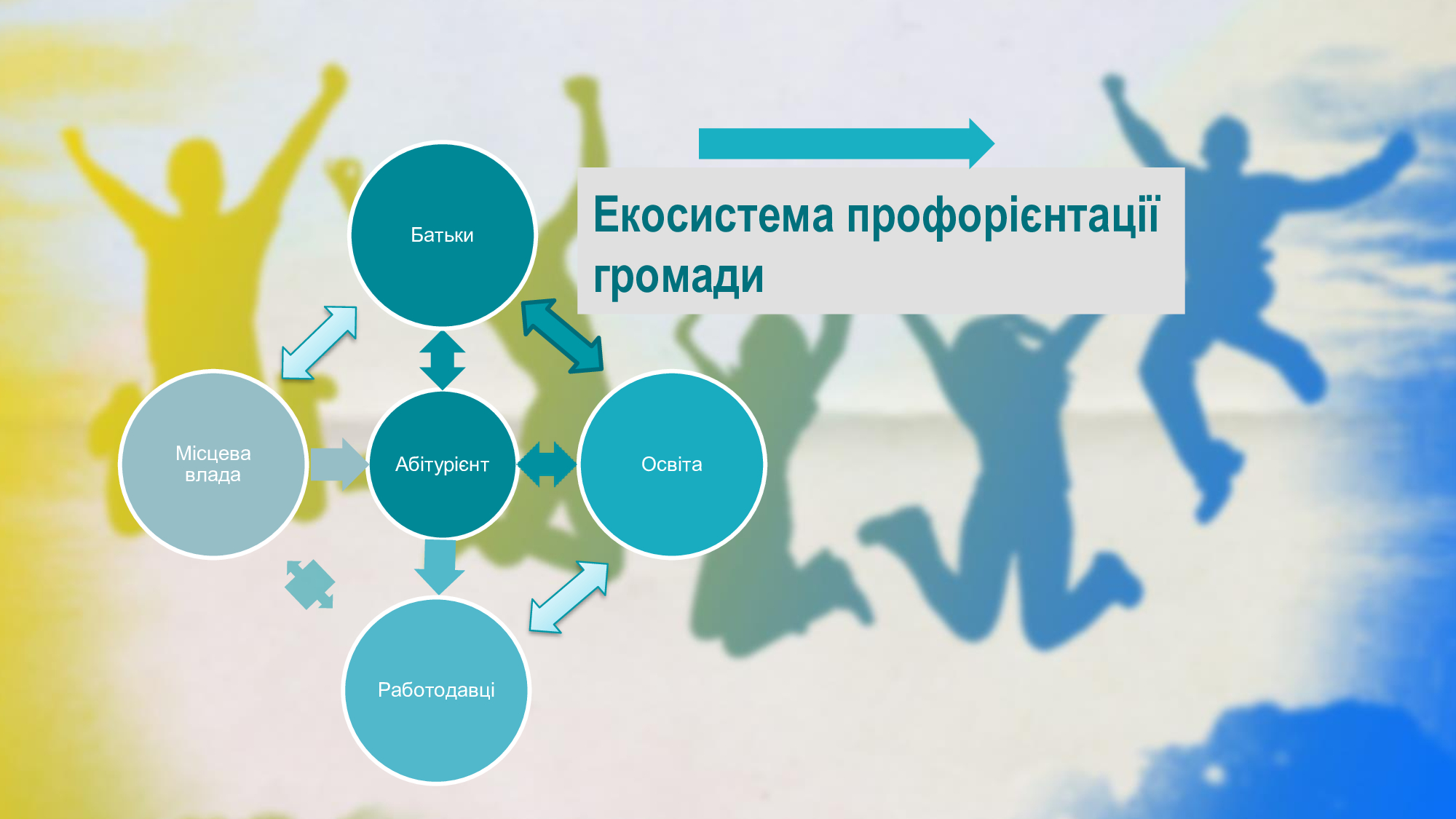 Екосистема профорієнтації громади

Батьки

Місцева влада

Абітурієнт

Освіта

Работодавці